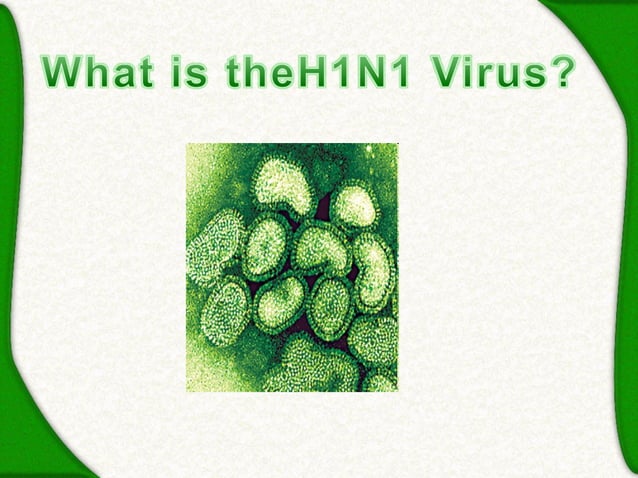 What is theH1N1 Virus?